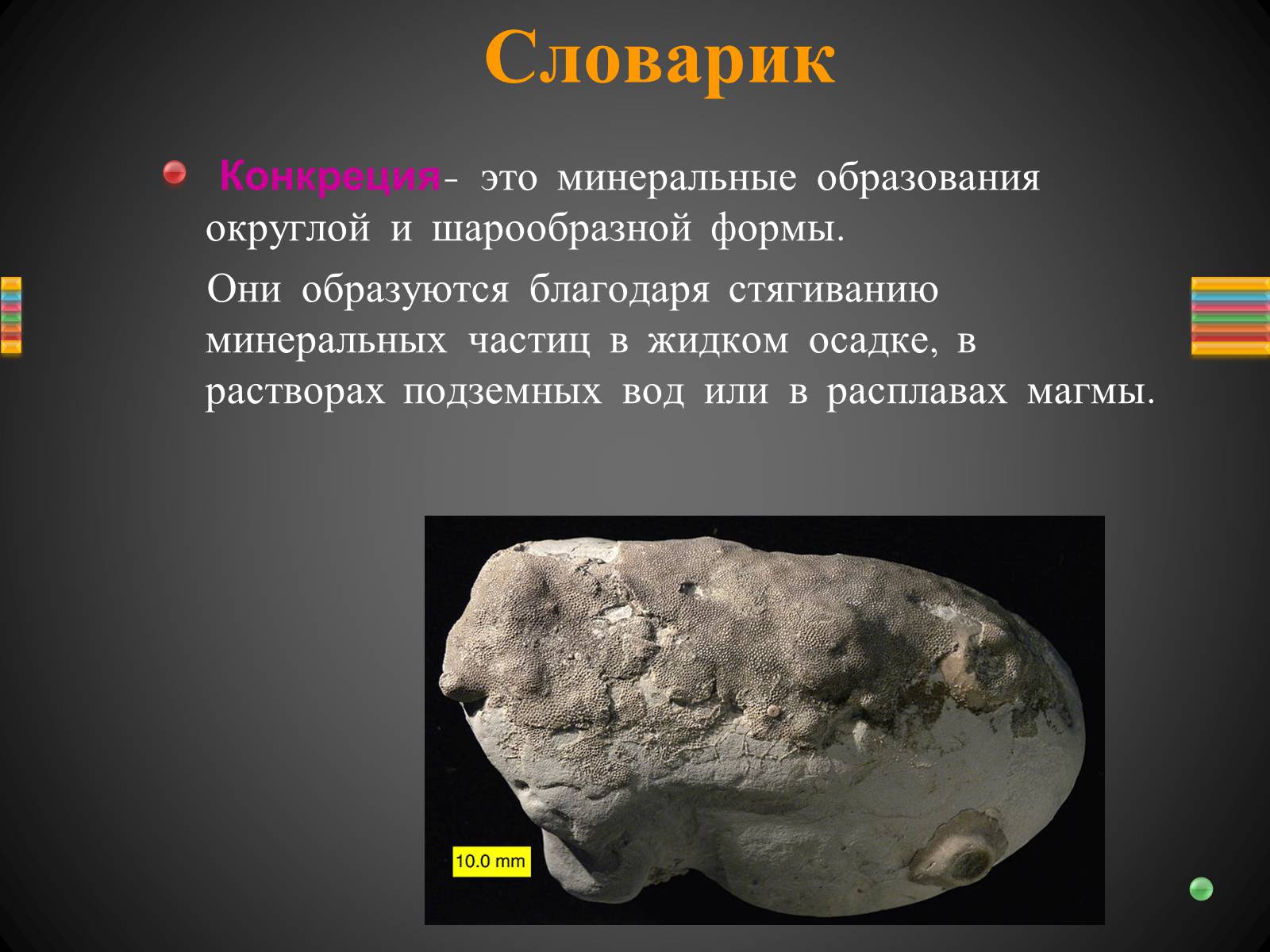 Словарик

Конкреция- это минеральные образования округлой и шарообразной формы.

Они образуются благодаря стягиванию минеральных частиц в жидком осадке, в растворах подземных вод или в расплавах магмы.

10.0 mm